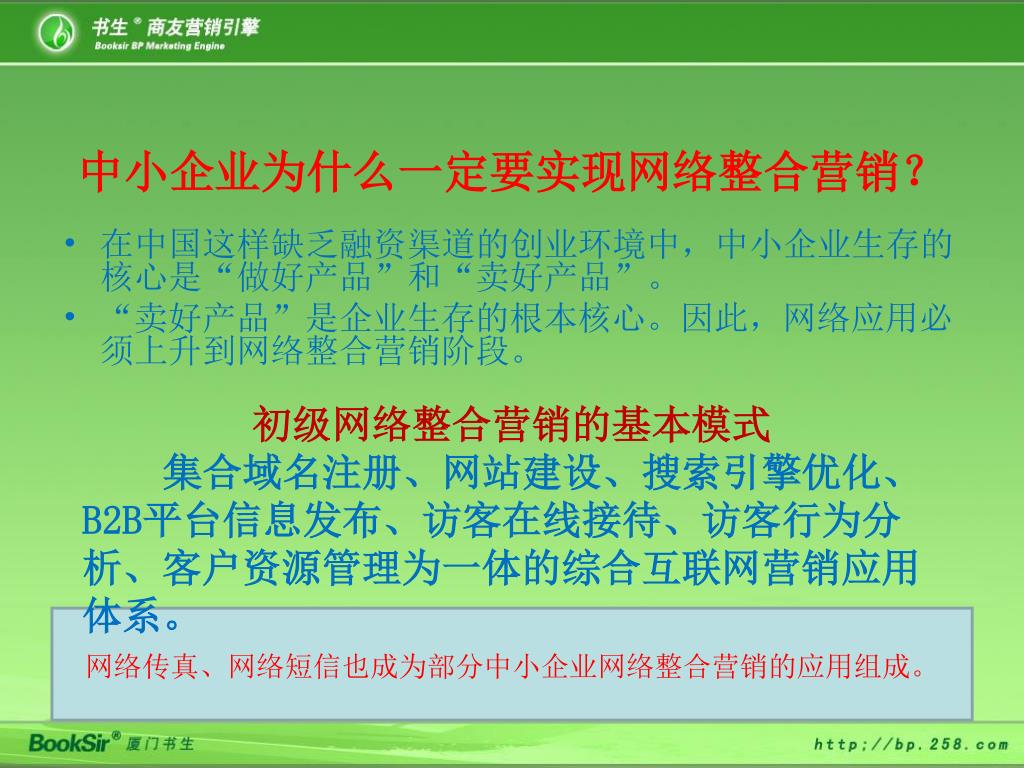 书生® 商友营销引擎
Booksir BP Marketing Engine

中小企业为什么一定要实现网络整合营销?

• 在中国这样缺乏融资渠道的创业环境中，中小企业生存的核心是“做好产品”和“卖好产品”。
• “卖好产品”是企业生存的根本核心。因此，网络应用必须上升到网络整合营销阶段。

初级网络整合营销的基本模式

集合域名注册、网站建设、搜索引擎优化、B2B平台信息发布、访客在线接待、访客行为分析、客户资源管理为一体的综合互联网营销应用体系。

网络传真、网络短信也成为部分中小企业网络整合营销的应用组成。

BookSir® 厦门书生

http://bp.258.com